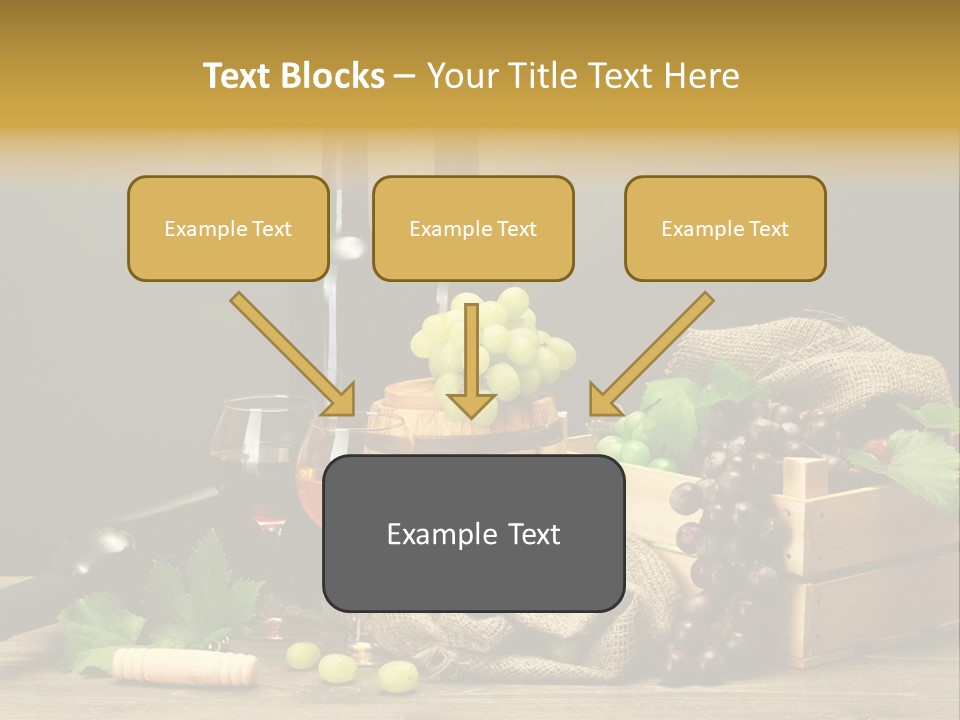 Text Blocks – Your Title Text Here

Example Text

Example Text

Example Text

Example Text